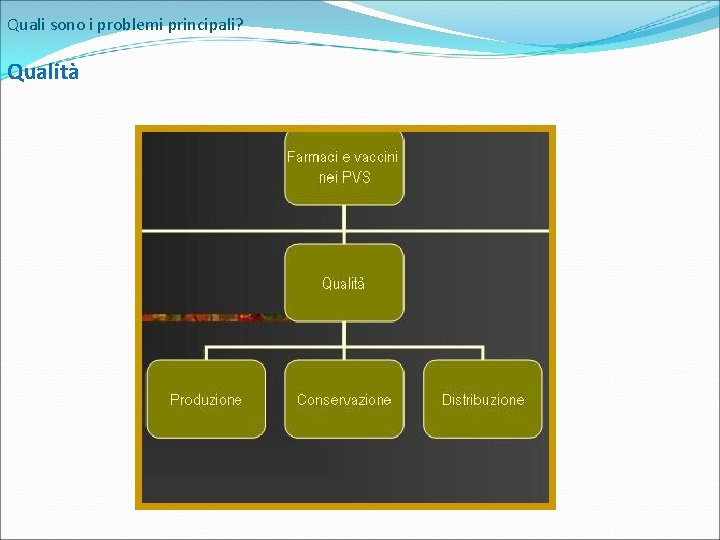 Quali sono i problemi principali?

Qualità

Farmaci e vaccini nei PVS

Qualità

Produzione

Conservazione

Distribuzione